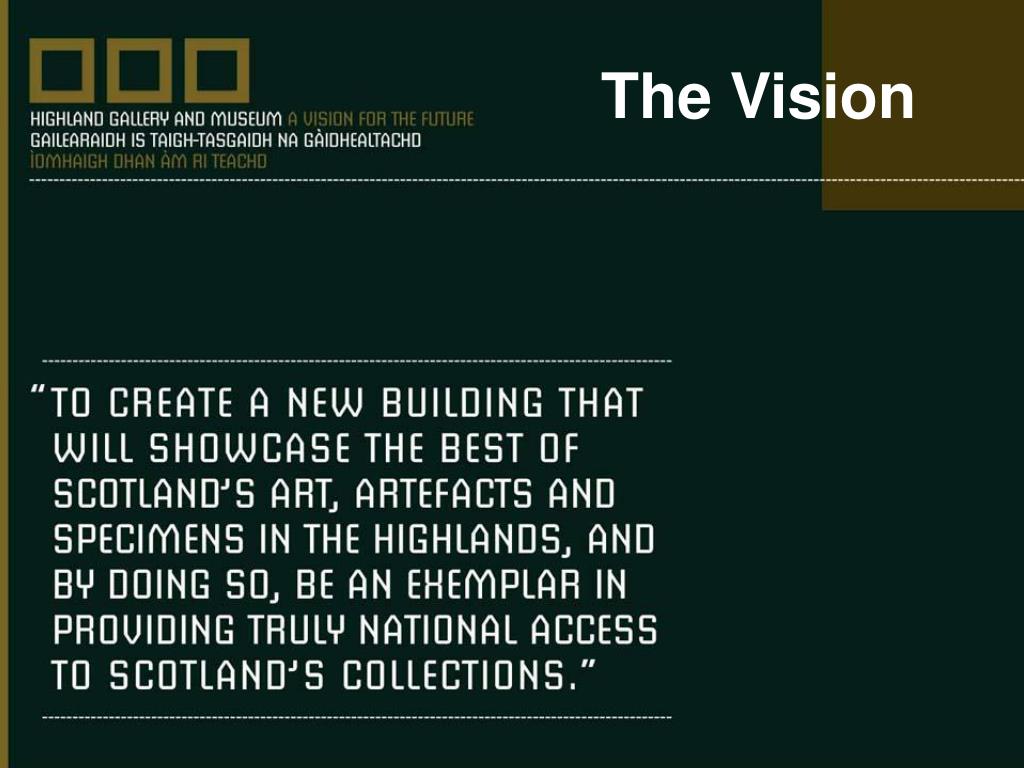 HIGHLAND GALLERY AND MUSEUM A VISION FOR THE FUTURE
GAILEARAIDH IS TAIGH-TASGAIDH NA GÀIDHEALTACHD
ÌOMHAIGH DHAN ÀM RI TEACHD

The Vision

"TO CREATE A NEW BUILDING THAT WILL SHOWCASE THE BEST OF SCOTLAND'S ART, ARTEFACTS AND SPECIMENS IN THE HIGHLANDS, AND BY DOING SO, BE AN EXEMPLAR IN PROVIDING TRULY NATIONAL ACCESS TO SCOTLAND'S COLLECTIONS."